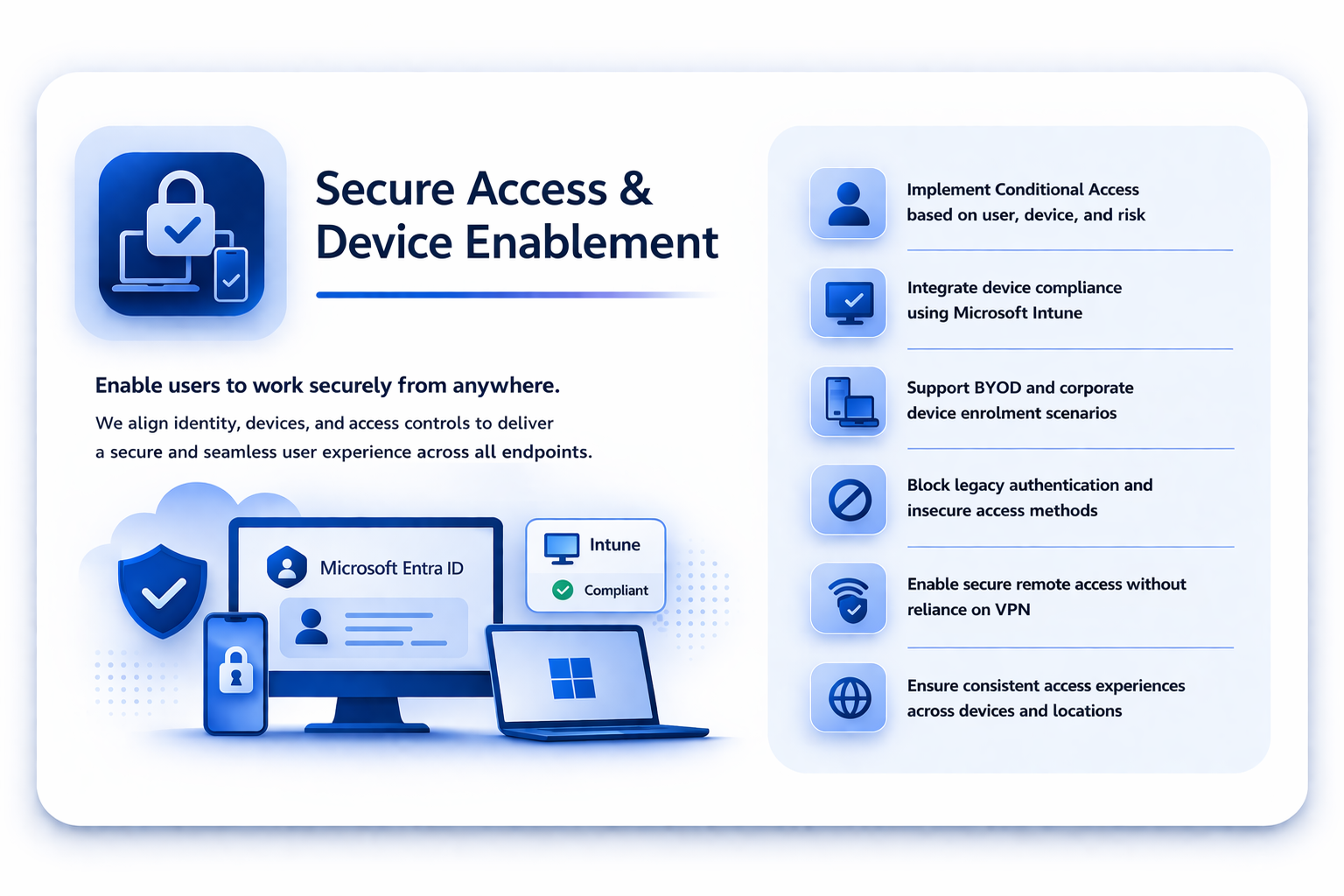 Secure Access & Device Enablement

Enable users to work securely from anywhere.

We align identity, devices, and access controls to deliver a secure and seamless user experience across all endpoints.

Microsoft Entra ID

Intune

Compliant

Implement Conditional Access based on user, device, and risk

Integrate device compliance using Microsoft Intune

Support BYOD and corporate device enrolment scenarios

Block legacy authentication and insecure access methods

Enable secure remote access without reliance on VPN

Ensure consistent access experiences across devices and locations